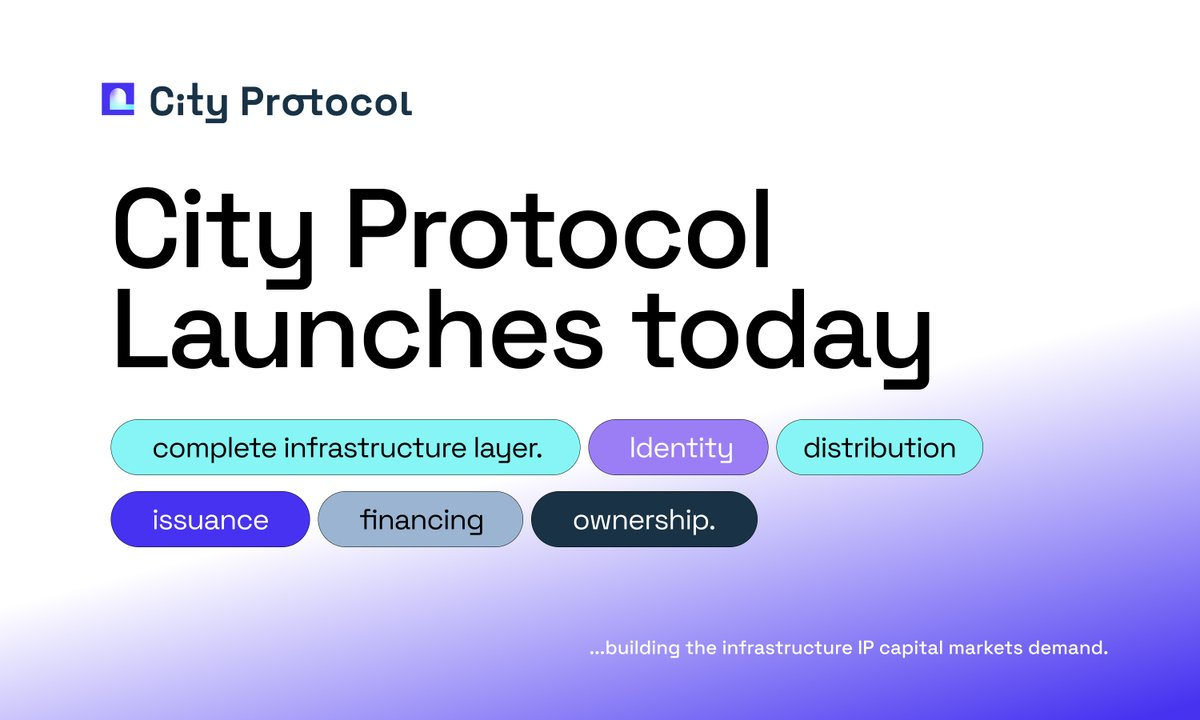 City Protocol

City Protocol Launches today

complete infrastructure layer.

Identity

distribution

issuance

financing

ownership.

...building the infrastructure IP capital markets demand.